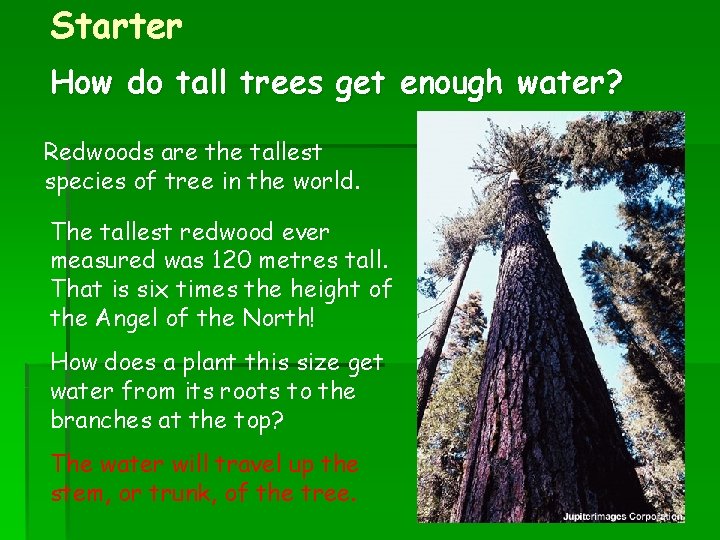 Starter

How do tall trees get enough water?

Redwoods are the tallest species of tree in the world.

The tallest redwood ever measured was 120 metres tall. That is six times the height of the Angel of the North!

How does a plant this size get water from its roots to the branches at the top?

The water will travel up the stem, or trunk, of the tree.

Jupiterimages Corporation